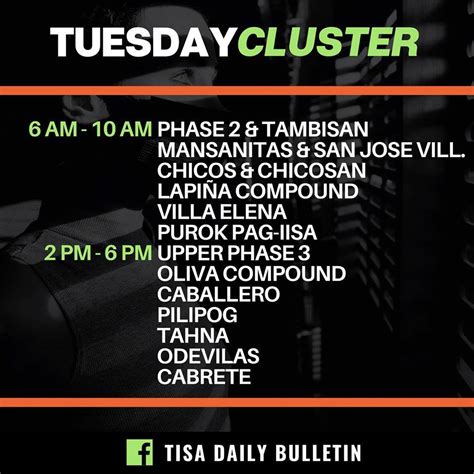 TUESDAYCLUSTER

6 AM - 10 AM PHASE 2 & TAMBISAN
MANSANITAS & SAN JOSE VILL.
CHICOS & CHICOSAN
LAPIÑA COMPOUND
VILLA ELENA
PUROK PAG-IISA
2 PM - 6 PM UPPER PHASE 3
OLIVA COMPOUND
CABALLERO
PILIPOG
TAHNA
ODEVILAS
CABRETE

f TISA DAILY BULLETIN